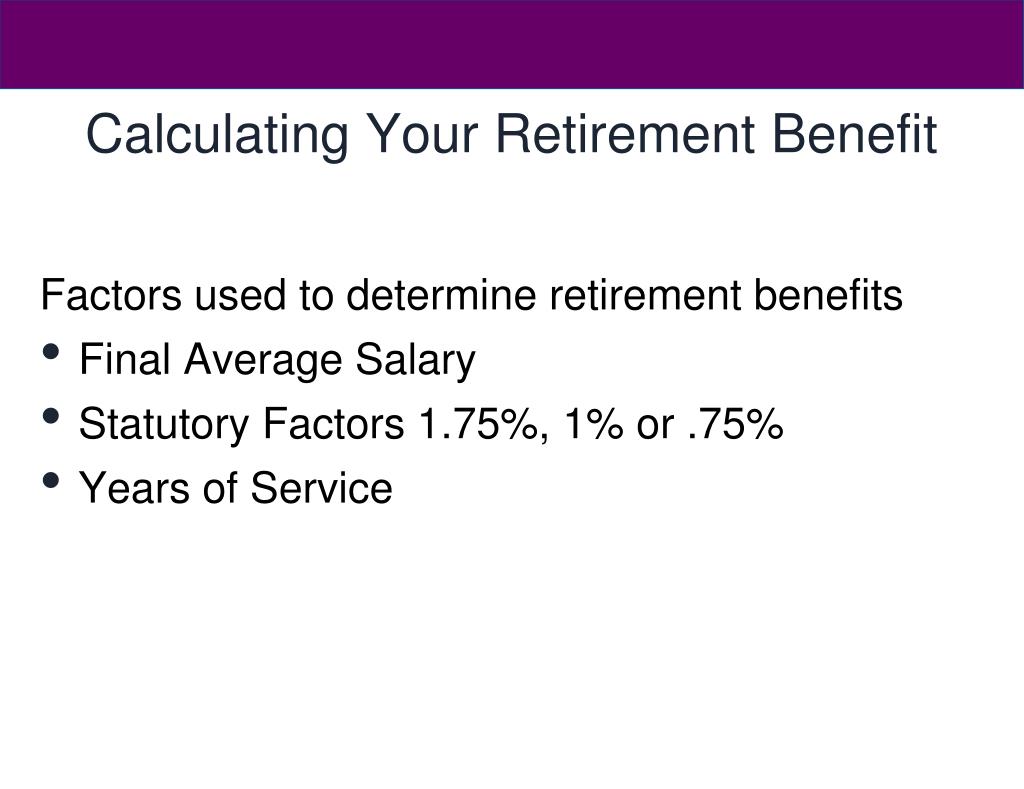 Calculating Your Retirement Benefit

Factors used to determine retirement benefits
• Final Average Salary
• Statutory Factors 1.75%, 1% or .75%
• Years of Service